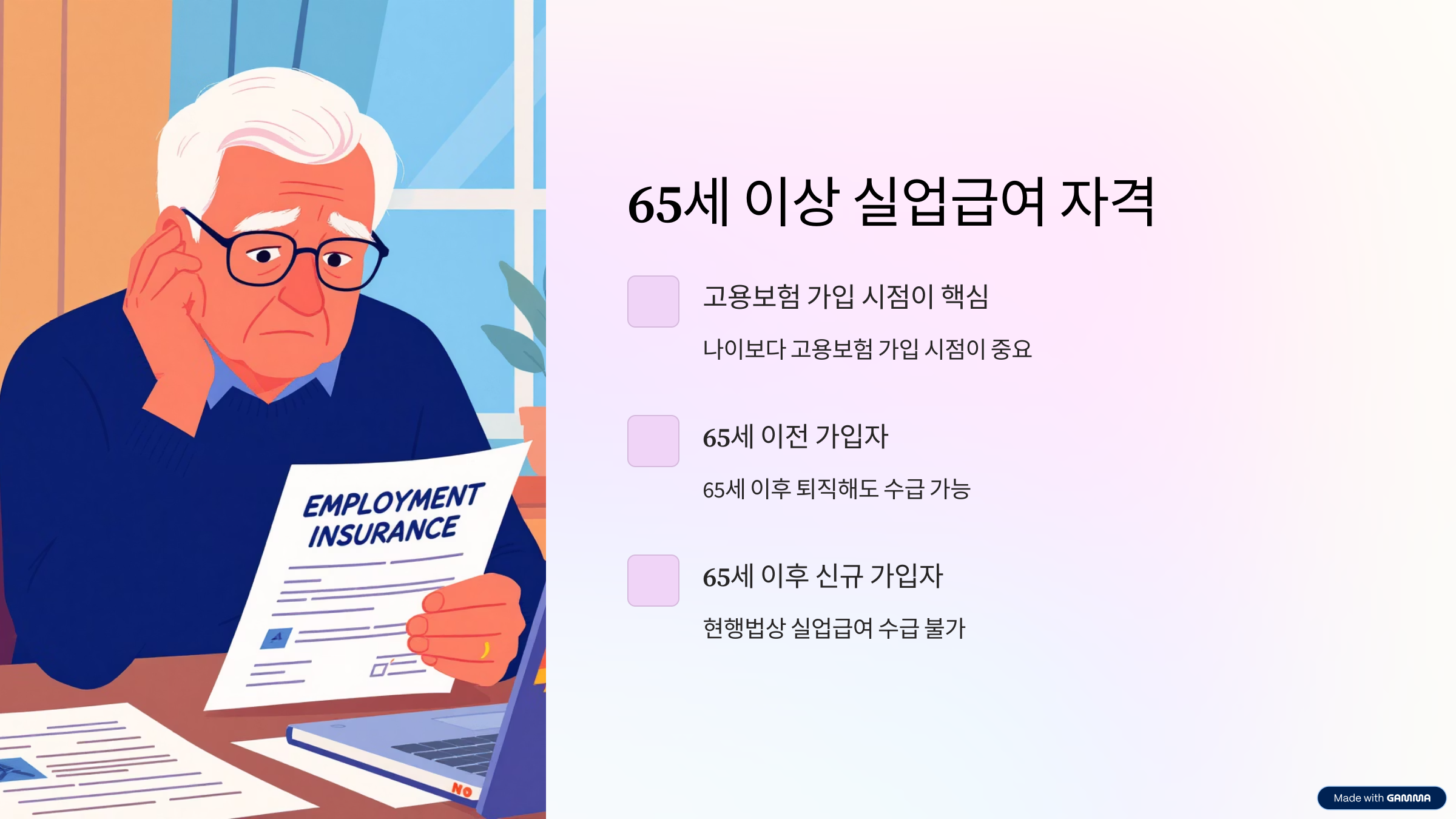 EMPLOYMENT INSURANCE

NO

65세 이상 실업급여 자격

고용보험 가입 시점이 핵심

나이보다 고용보험 가입 시점이 중요

65세 이전 가입자

65세 이후 퇴직해도 수급 가능

65세 이후 신규 가입자

현행법상 실업급여 수급 불가

Made with GAMMA